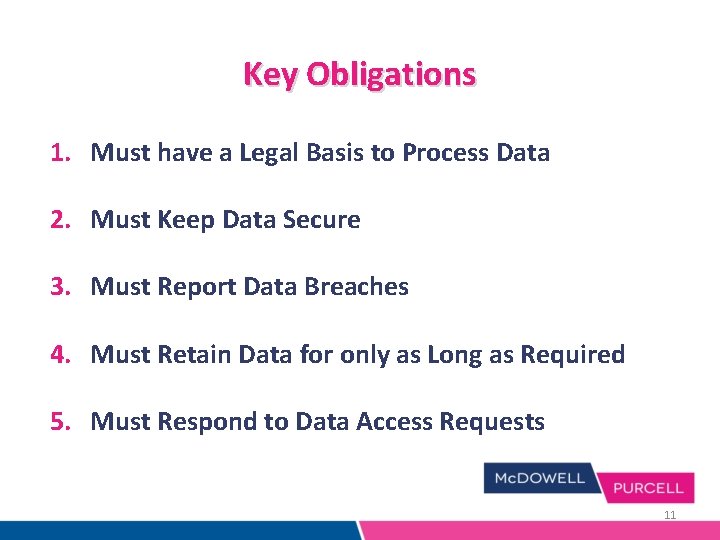 Key Obligations

1. Must have a Legal Basis to Process Data

2. Must Keep Data Secure

3. Must Report Data Breaches

4. Must Retain Data for only as Long as Required

5. Must Respond to Data Access Requests

McDOWELL PURCELL

11